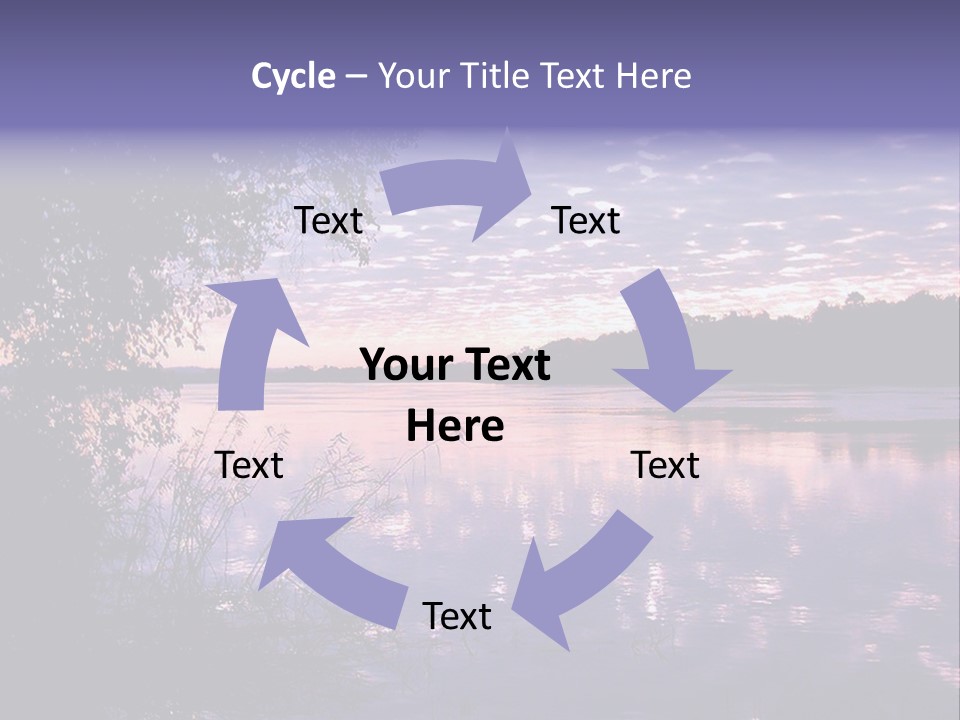 Cycle – Your Title Text Here

Text

Text

Your Text Here

Text

Text

Text